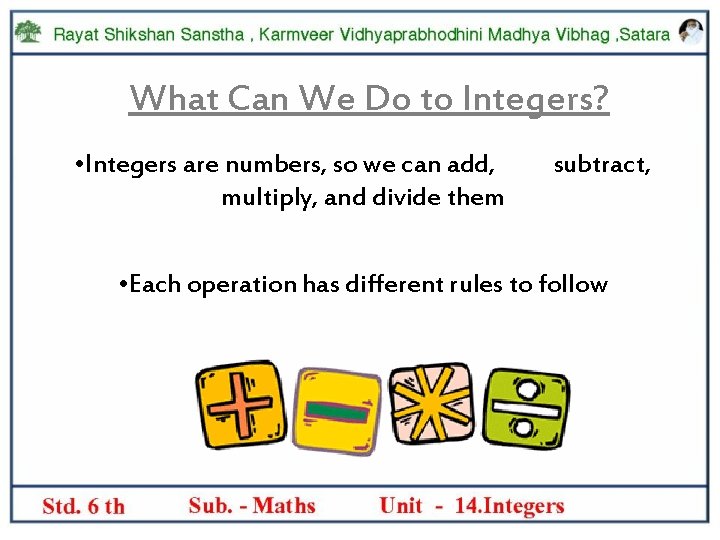 Rayat Shikshan Sanstha , Karmveer Vidhyaprabhodhini Madhya Vibhag ,Satara

What Can We Do to Integers?

•Integers are numbers, so we can add, subtract, multiply, and divide them

•Each operation has different rules to follow

Std. 6 th Sub. - Maths Unit - 14.Integers